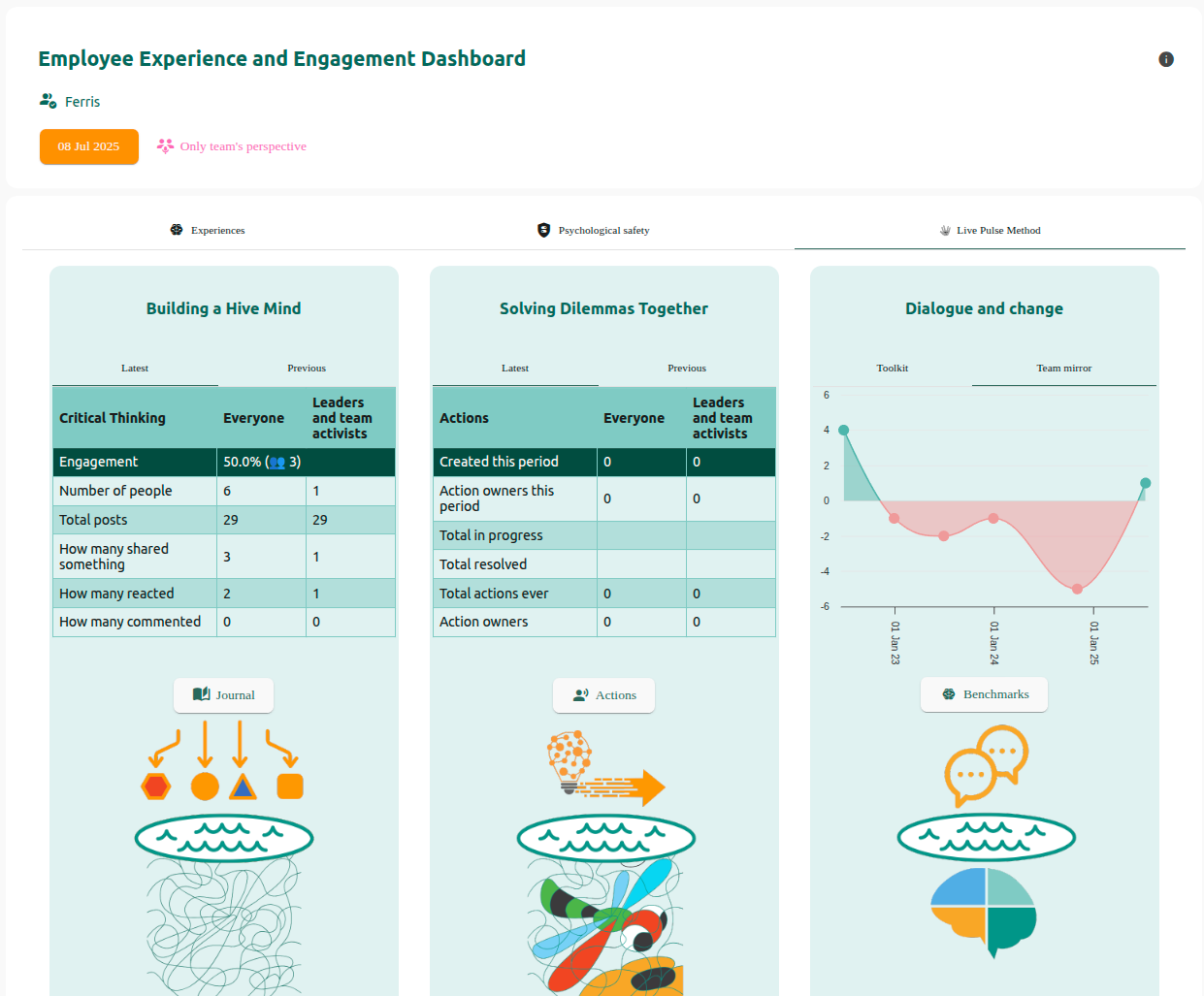 Employee Experience and Engagement Dashboard

Ferris

08 Jul 2025

Only team's perspective

Experiences

Psychological safety

Live Pulse Method

Building a Hive Mind

Latest

Previous

| Critical Thinking | Everyone | Leaders and team activists |
|---|---|---|
| Engagement | 50.0% (3) | |
| Number of people | 6 | 1 |
| Total posts | 29 | 29 |
| How many shared something | 3 | 1 |
| How many reacted | 2 | 1 |
| How many commented | 0 | 0 |

Journal

Solving Dilemmas Together

Latest

Previous

| Actions | Everyone | Leaders and team activists |
|---|---|---|
| Created this period | 0 | 0 |
| Action owners this period | 0 | 0 |
| Total in progress | | |
| Total resolved | | |
| Total actions ever | 0 | 0 |
| Action owners | 0 | 0 |

Actions

Dialogue and change

Toolkit

Team mirror

6
4
2
0
-2
-4
-6

01 Jan 23
01 Jan 24
01 Jan 25

Benchmarks